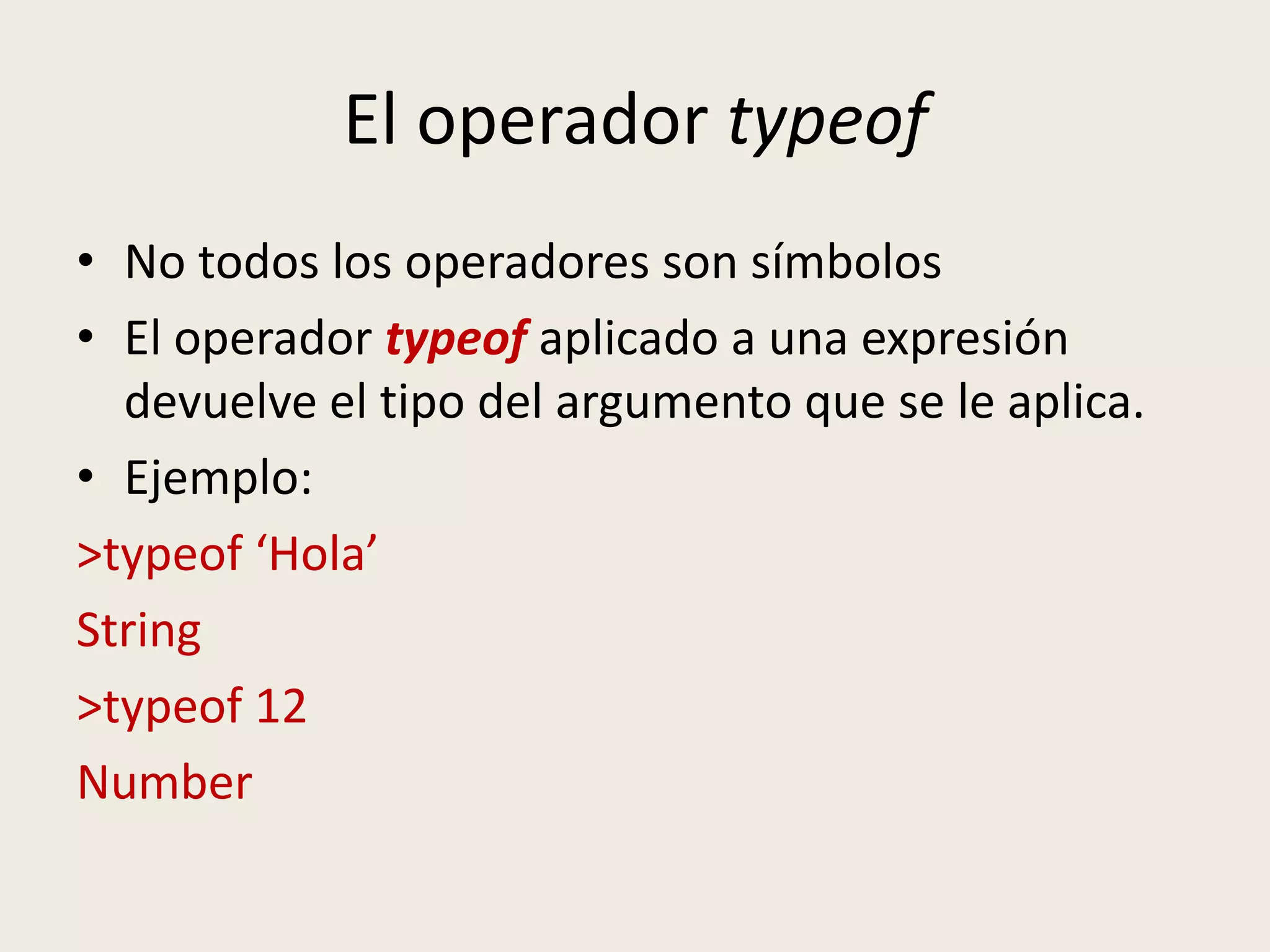 El operador typeof

• No todos los operadores son símbolos
• El operador typeof aplicado a una expresión devuelve el tipo del argumento que se le aplica.
• Ejemplo:

>typeof ‘Hola’

String

>typeof 12

Number